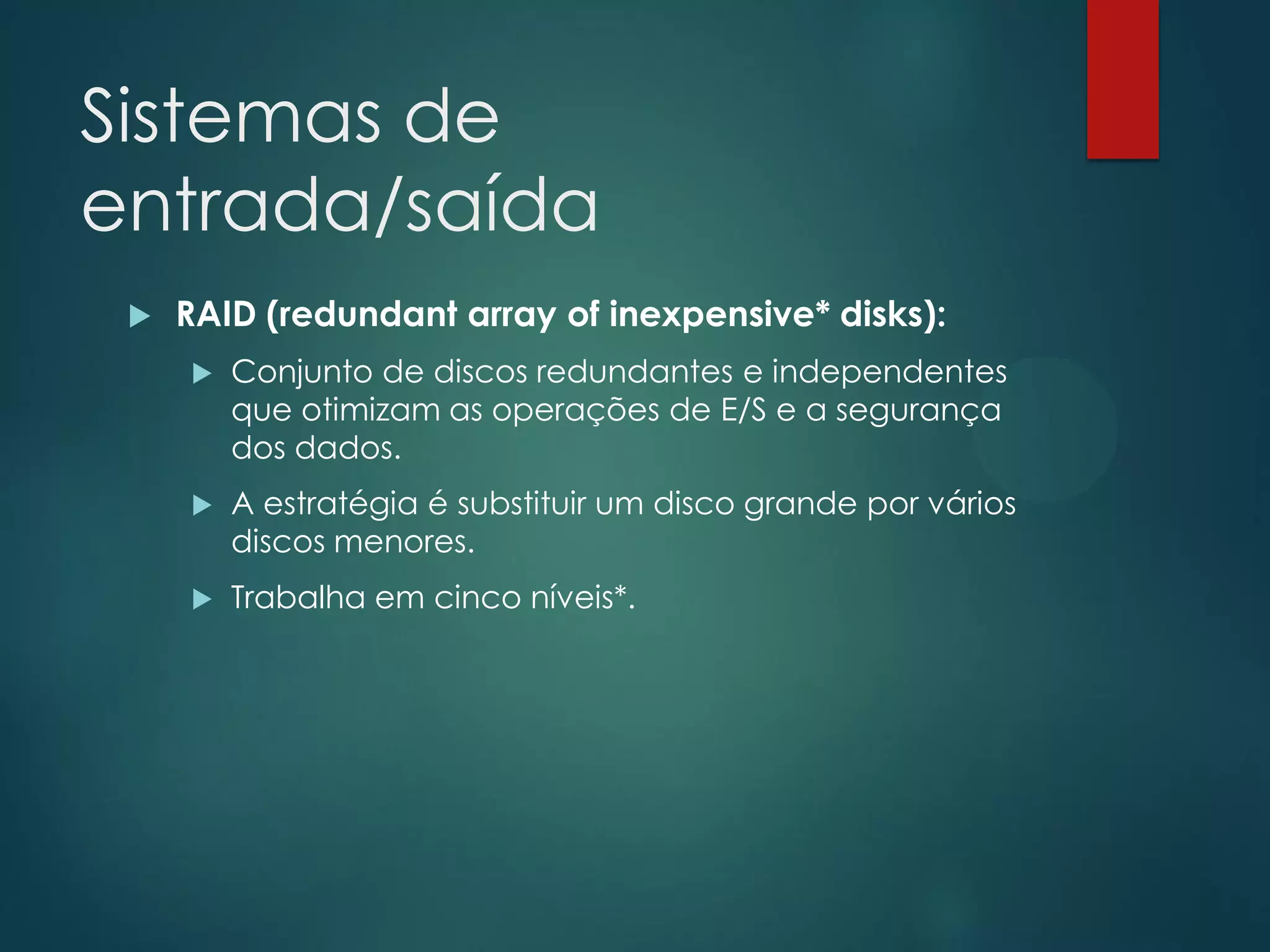 Sistemas de entrada/saída

RAID (redundant array of inexpensive* disks):

Conjunto de discos redundantes e independentes que otimizam as operações de E/S e a segurança dos dados.

A estratégia é substituir um disco grande por vários discos menores.

Trabalha em cinco níveis*.